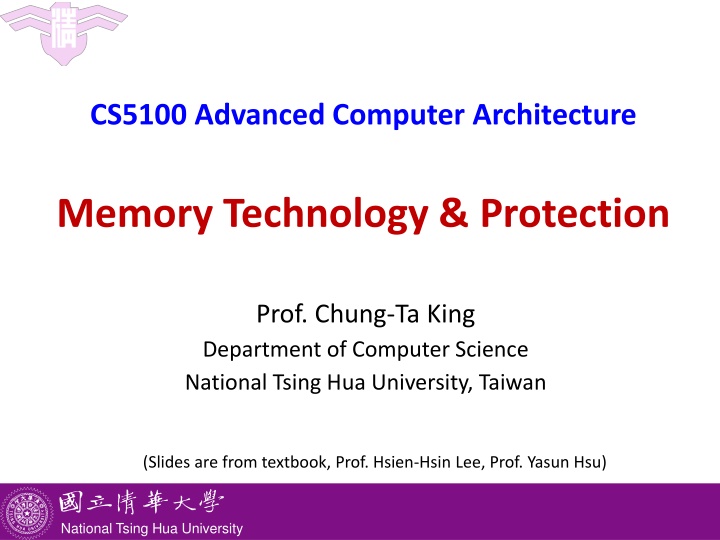 CS5100 Advanced Computer Architecture

Memory Technology & Protection

Prof. Chung-Ta King
Department of Computer Science
National Tsing Hua University, Taiwan

(Slides are from textbook, Prof. Hsien-Hsin Lee, Prof. Yasun Hsu)

國立清華大學
National Tsing Hua University